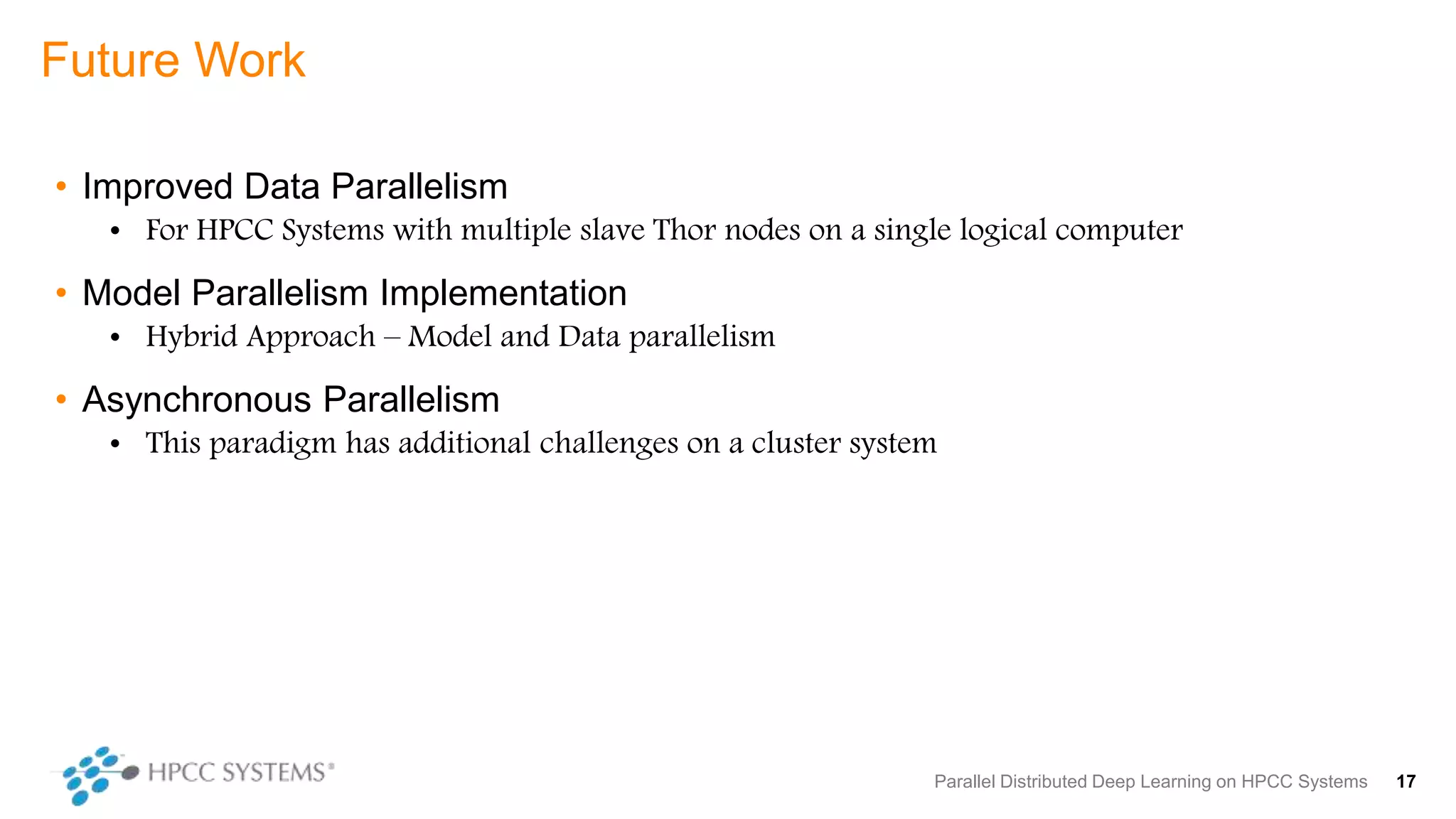 Future Work

• Improved Data Parallelism
  • For HPCC Systems with multiple slave Thor nodes on a single logical computer

• Model Parallelism Implementation
  • Hybrid Approach – Model and Data parallelism

• Asynchronous Parallelism
  • This paradigm has additional challenges on a cluster system

HPCC SYSTEMS®

Parallel Distributed Deep Learning on HPCC Systems 17